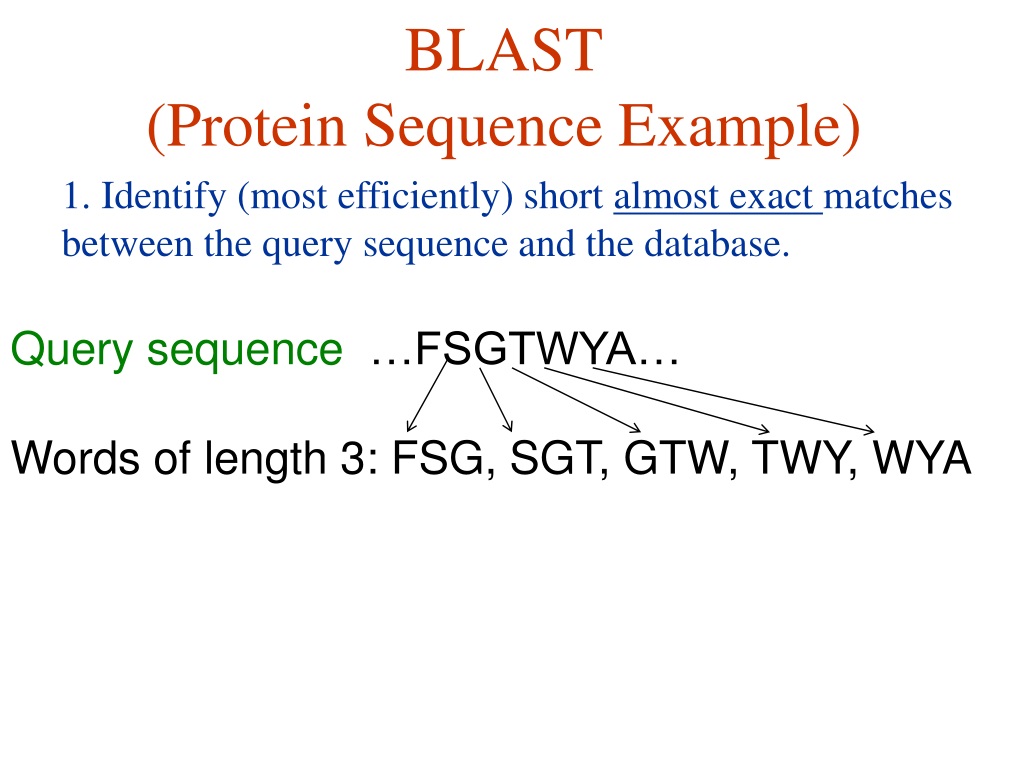 BLAST
(Protein Sequence Example)

1. Identify (most efficiently) short almost exact matches between the query sequence and the database.

Query sequence …FSGTWYA…

Words of length 3: FSG, SGT, GTW, TWY, WYA